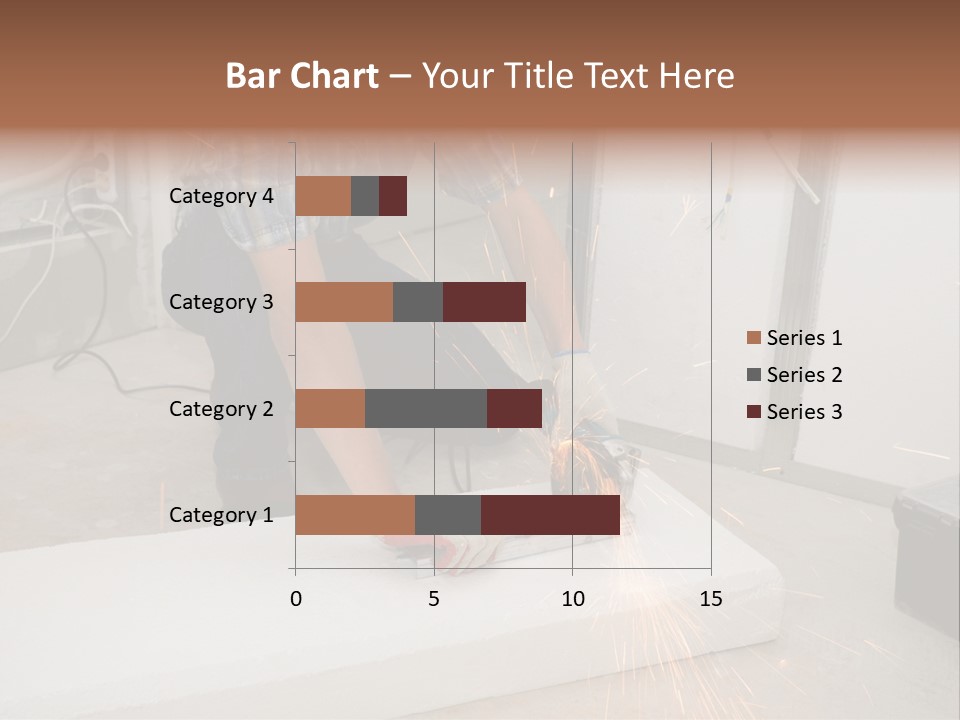 Bar Chart – Your Title Text Here

Category 4
Category 3
Category 2
Category 1

0
5
10
15

Series 1
Series 2
Series 3